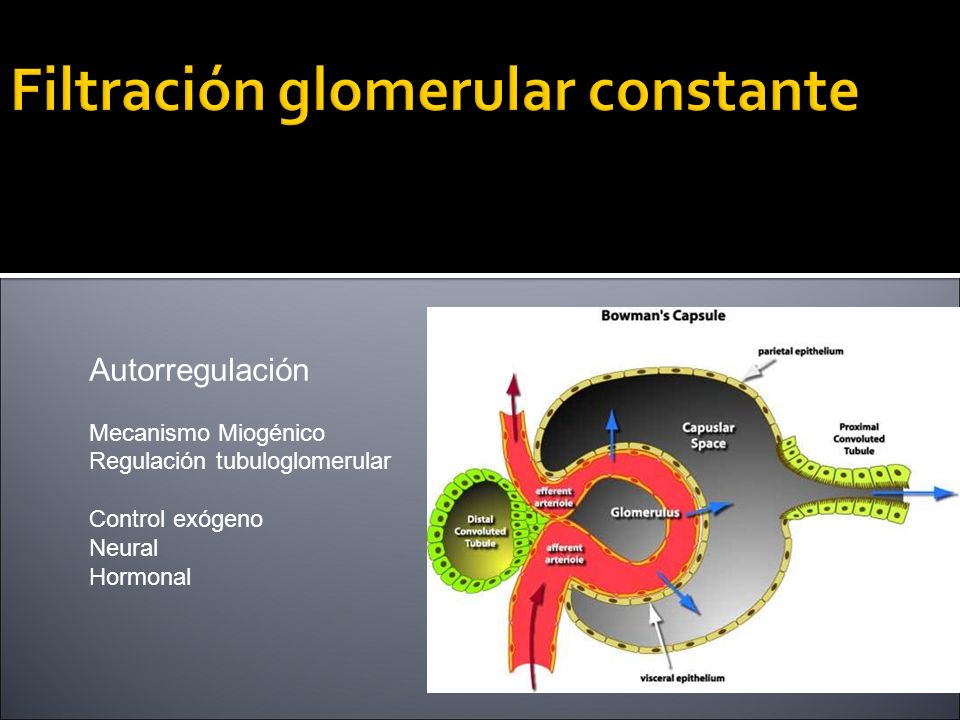 Filtración glomerular constante

Autorregulación

Mecanismo Miogénico
Regulación tubuloglomerular

Control exógeno
Neural
Hormonal

Bowman's Capsule

parietal epithelium

Capuslar Space

Proximal Convoluted Tubule

efferent arteriole

Glomerulus

Distal Convoluted Tubule

afferent arteriole

visceral epithelium